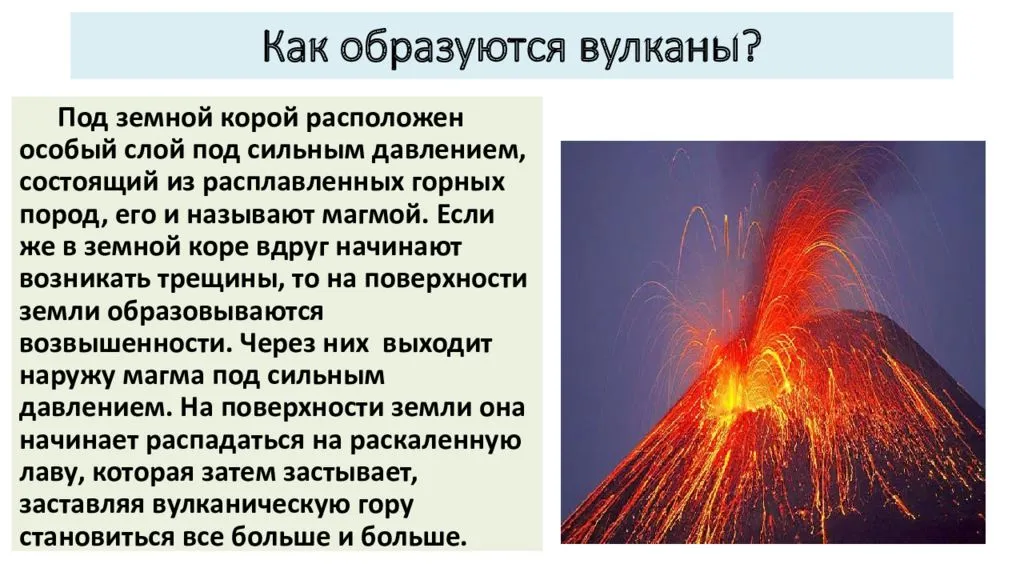 Как образуются вулканы?

Под земной корой расположен особый слой под сильным давлением, состоящий из расплавленных горных пород, его и называют магмой. Если же в земной коре вдруг начинают возникать трещины, то на поверхности земли образовываются возвышенности. Через них выходит наружу магма под сильным давлением. На поверхности земли она начинает распадаться на раскаленную лаву, которая затем застывает, заставляя вулканическую гору становиться все больше и больше.